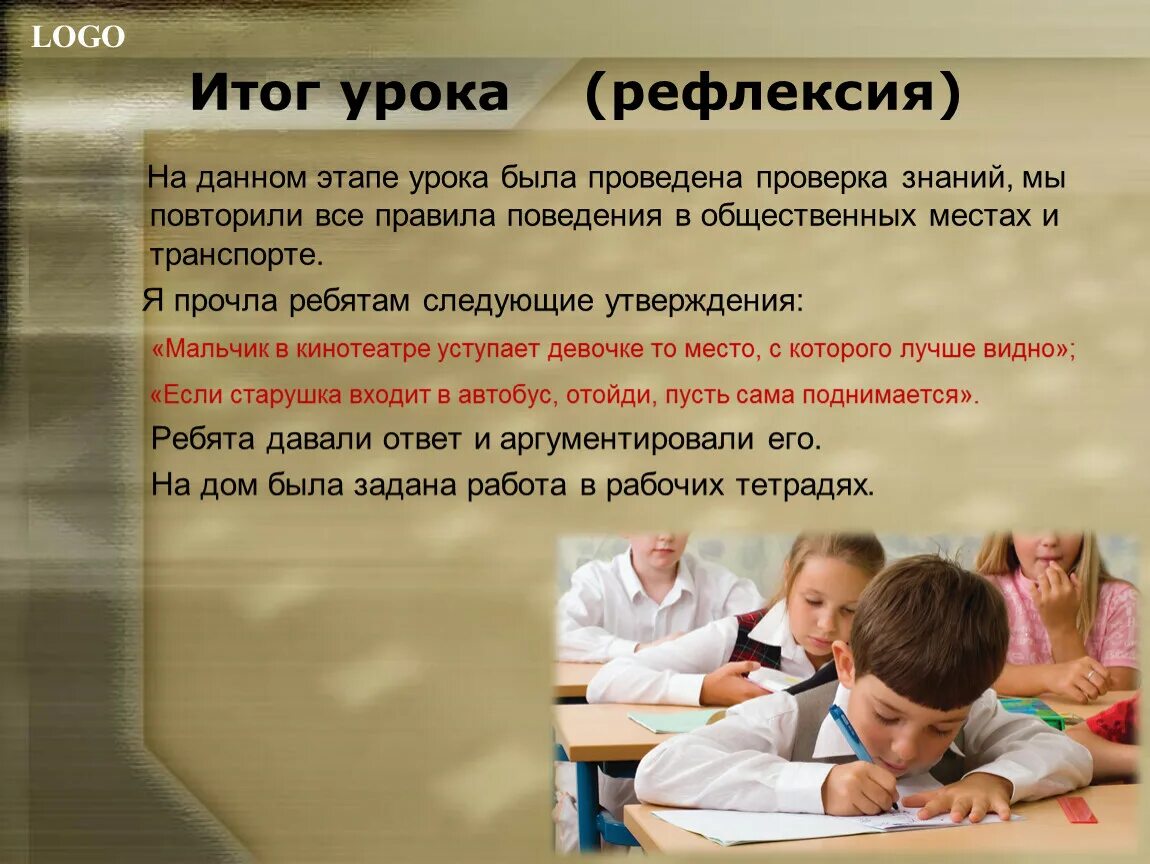 LOGO

Итог урока (рефлексия)

На данном этапе урока была проведена проверка знаний, мы повторили все правила поведения в общественных местах и транспорте.

Я прочла ребятам следующие утверждения:

«Мальчик в кинотеатре уступает девочке то место, с которого лучше видно»;

«Если старушка входит в автобус, отойди, пусть сама поднимается».

Ребята давали ответ и аргументировали его.

На дом была задана работа в рабочих тетрадях.